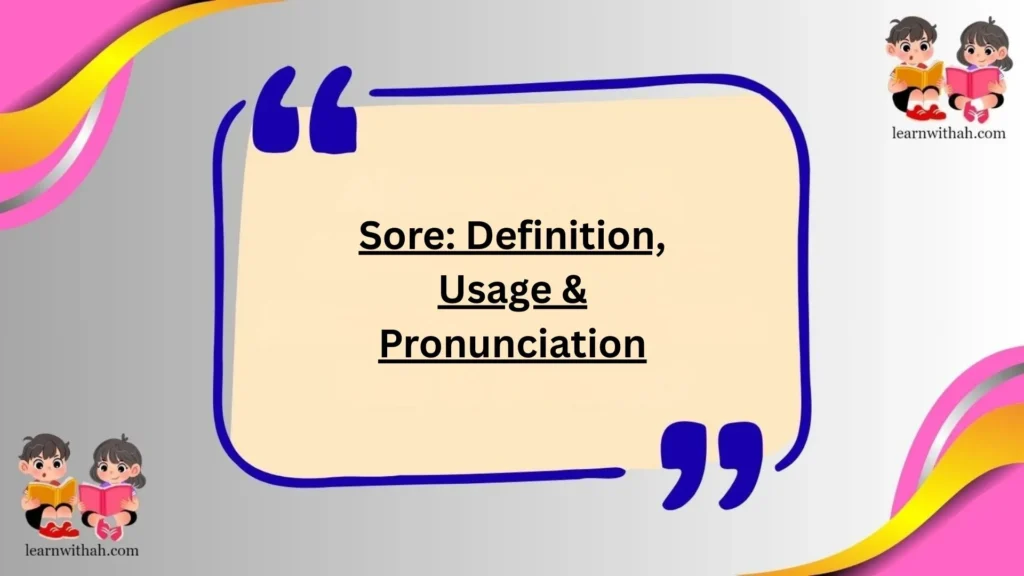 learnwithah.com

Sore: Definition, Usage & Pronunciation

learnwithah.com